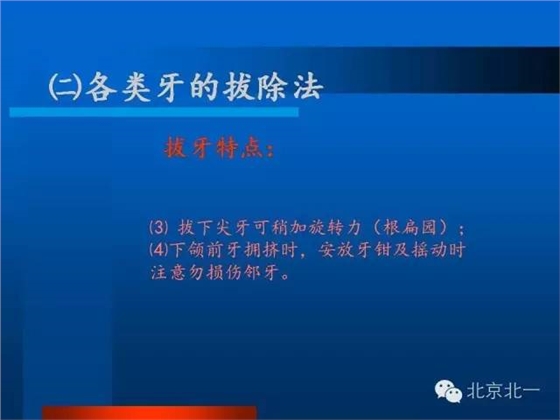 ㈡各类牙的拔除法

拔牙特点：

⑶ 拔下尖牙可稍加旋转力（根扁园）；
⑷下颌前牙拥挤时，安放牙钳及摇动时注意勿损伤邻牙。

北京北一